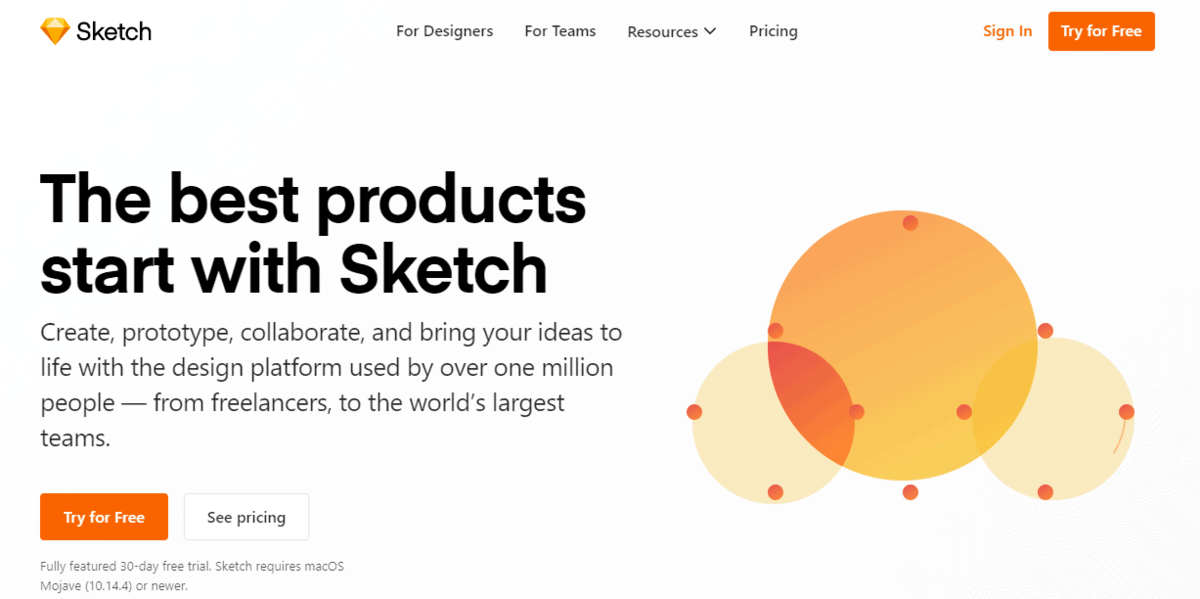 Sketch

For Designers For Teams Resources Pricing

Sign In Try for Free

The best products start with Sketch

Create, prototype, collaborate, and bring your ideas to life with the design platform used by over one million people — from freelancers, to the world's largest teams.

Try for Free See pricing

Fully featured 30-day free trial. Sketch requires macOS Mojave (10.14.4) or newer.